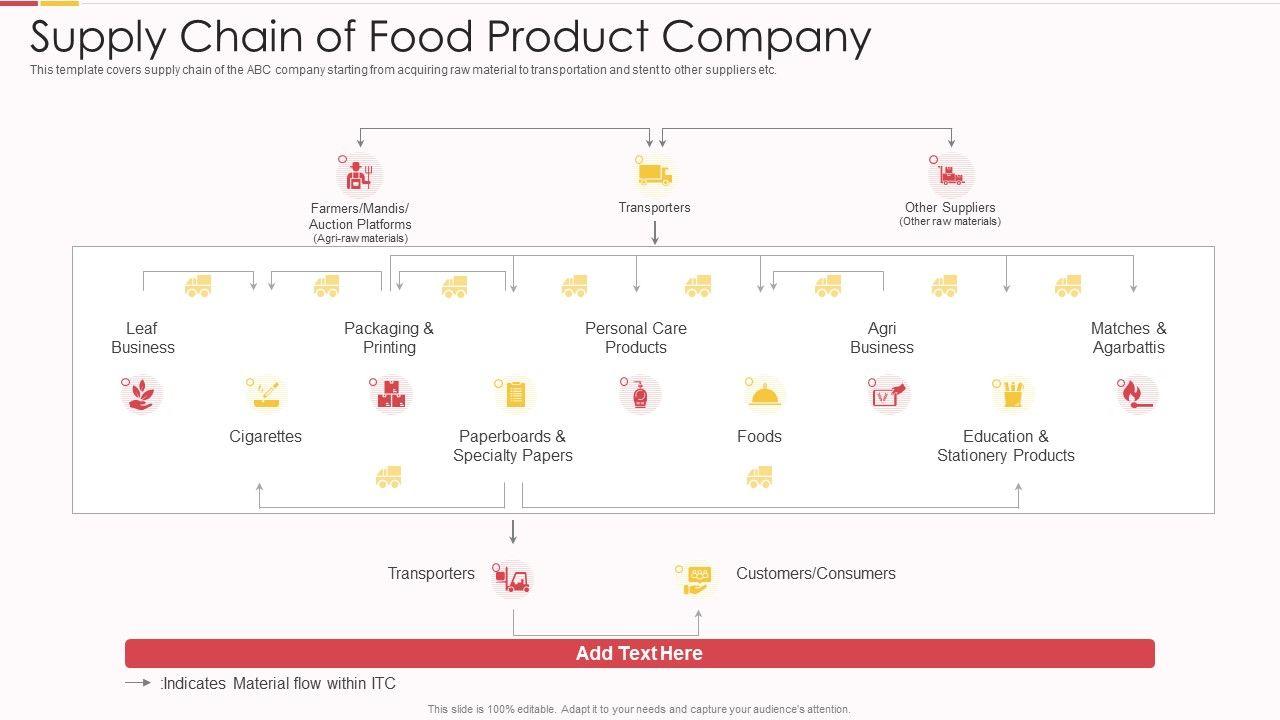 Supply Chain of Food Product Company

This template covers supply chain of the ABC company starting from acquiring raw material to transportation and stent to other suppliers etc.

Farmers/Mandis/ Auction Platforms (Agri-raw materials)

Transporters

Other Suppliers (Other raw materials)

Leaf Business

Packaging & Printing

Personal Care Products

Agri Business

Matches & Agarbattis

Cigarettes

Paperboards & Specialty Papers

Foods

Education & Stationery Products

Transporters

Customers/Consumers

Add Text Here

:Indicates Material flow within ITC

This slide is 100% editable. Adapt it to your needs and capture your audience's attention.